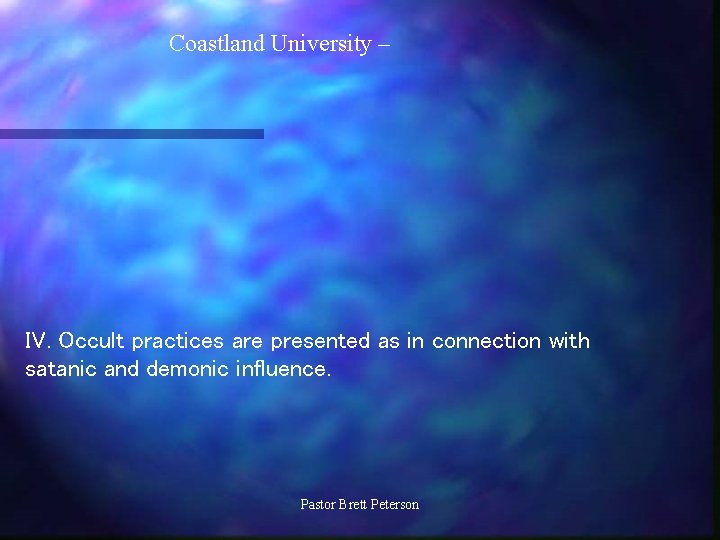 Coastland University –

IV. Occult practices are presented as in connection with satanic and demonic influence.

Pastor Brett Peterson